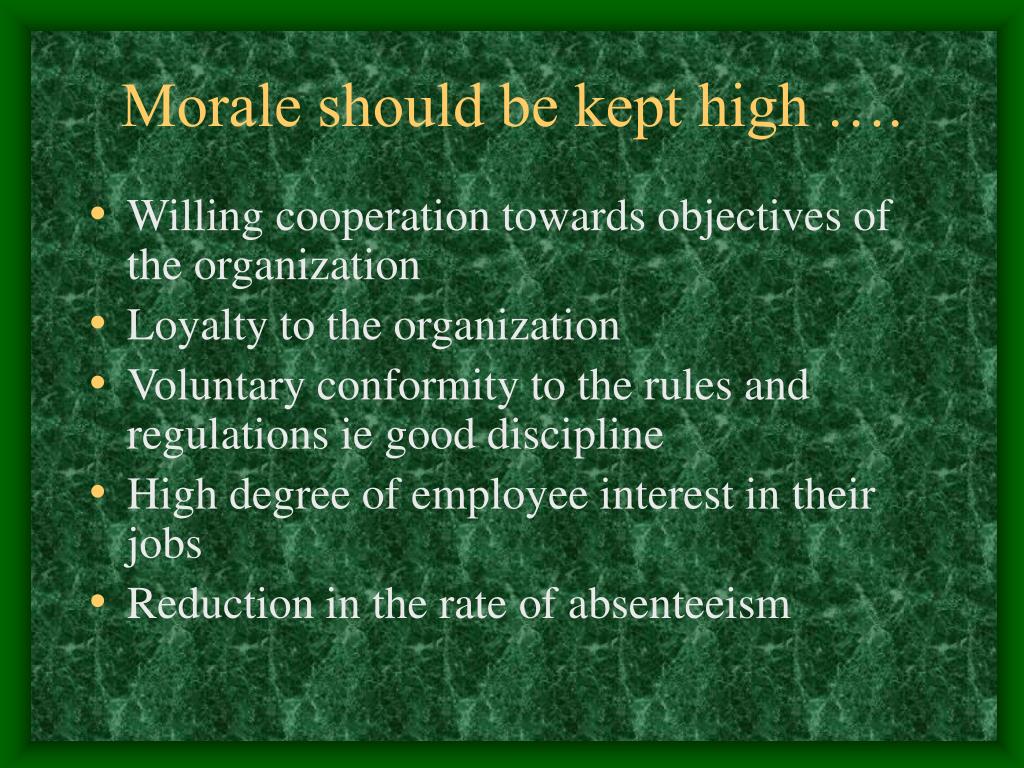 Morale should be kept high ….

• Willing cooperation towards objectives of the organization
• Loyalty to the organization
• Voluntary conformity to the rules and regulations ie good discipline
• High degree of employee interest in their jobs
• Reduction in the rate of absenteeism